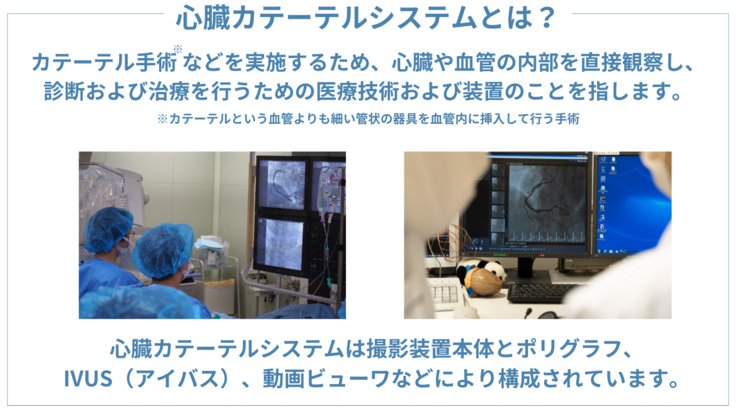 心臓カテーテルシステムとは？

カテーテル手術※などを実施するため、心臓や血管の内部を直接観察し、診断および治療を行うための医療技術および装置のことを指します。

※カテーテルという血管よりも細い管状の器具を血管内に挿入して行う手術

心臓カテーテルシステムは撮影装置本体とポリグラフ、IVUS（アイバス）、動画ビューワなどにより構成されています。